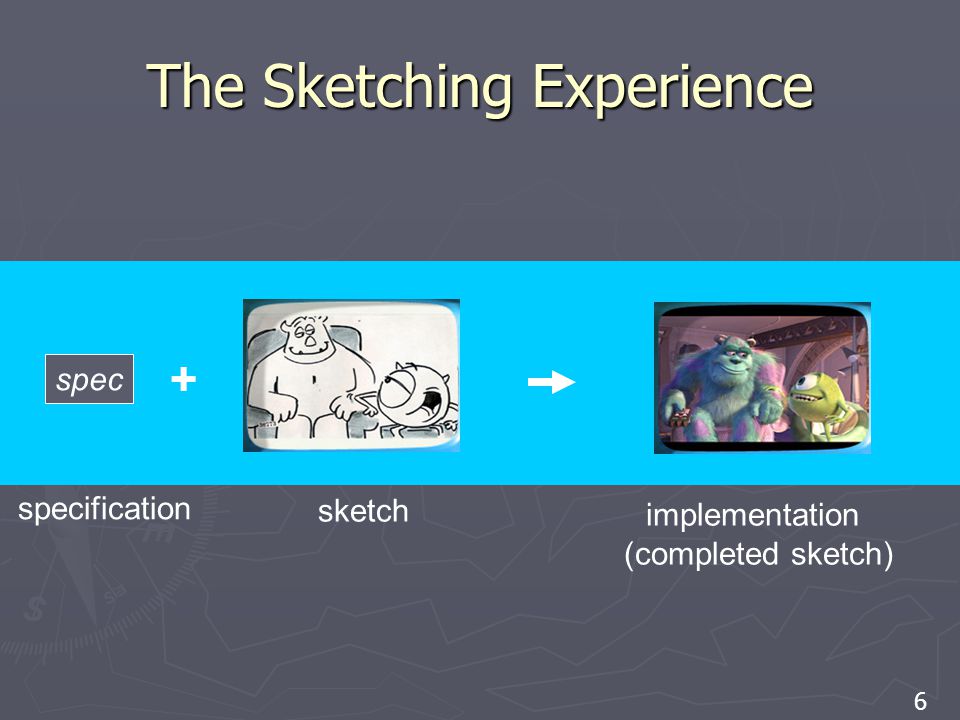 The Sketching Experience

spec +

specification

sketch

implementation
(completed sketch)

6